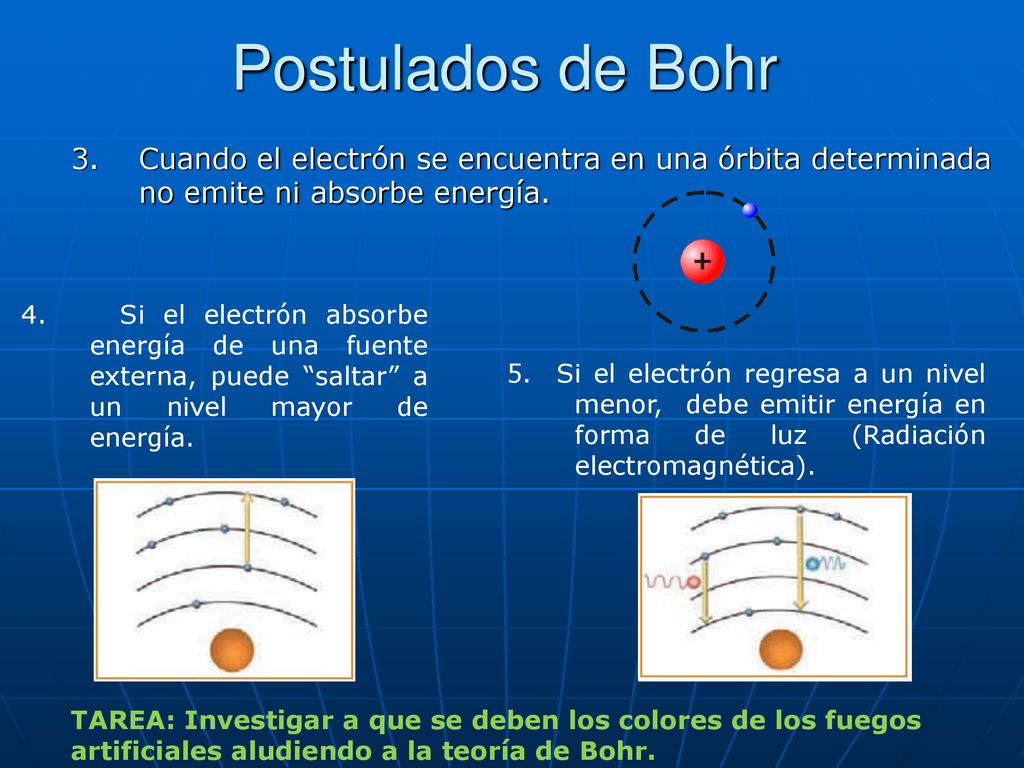 Postulados de Bohr

3. Cuando el electrón se encuentra en una órbita determinada no emite ni absorbe energía.

+

4. Si el electrón absorbe energía de una fuente externa, puede “saltar” a un nivel mayor de energía.

5. Si el electrón regresa a un nivel menor, debe emitir energía en forma de luz (Radiación electromagnética).

TAREA: Investigar a que se deben los colores de los fuegos artificiales aludiendo a la teoría de Bohr.